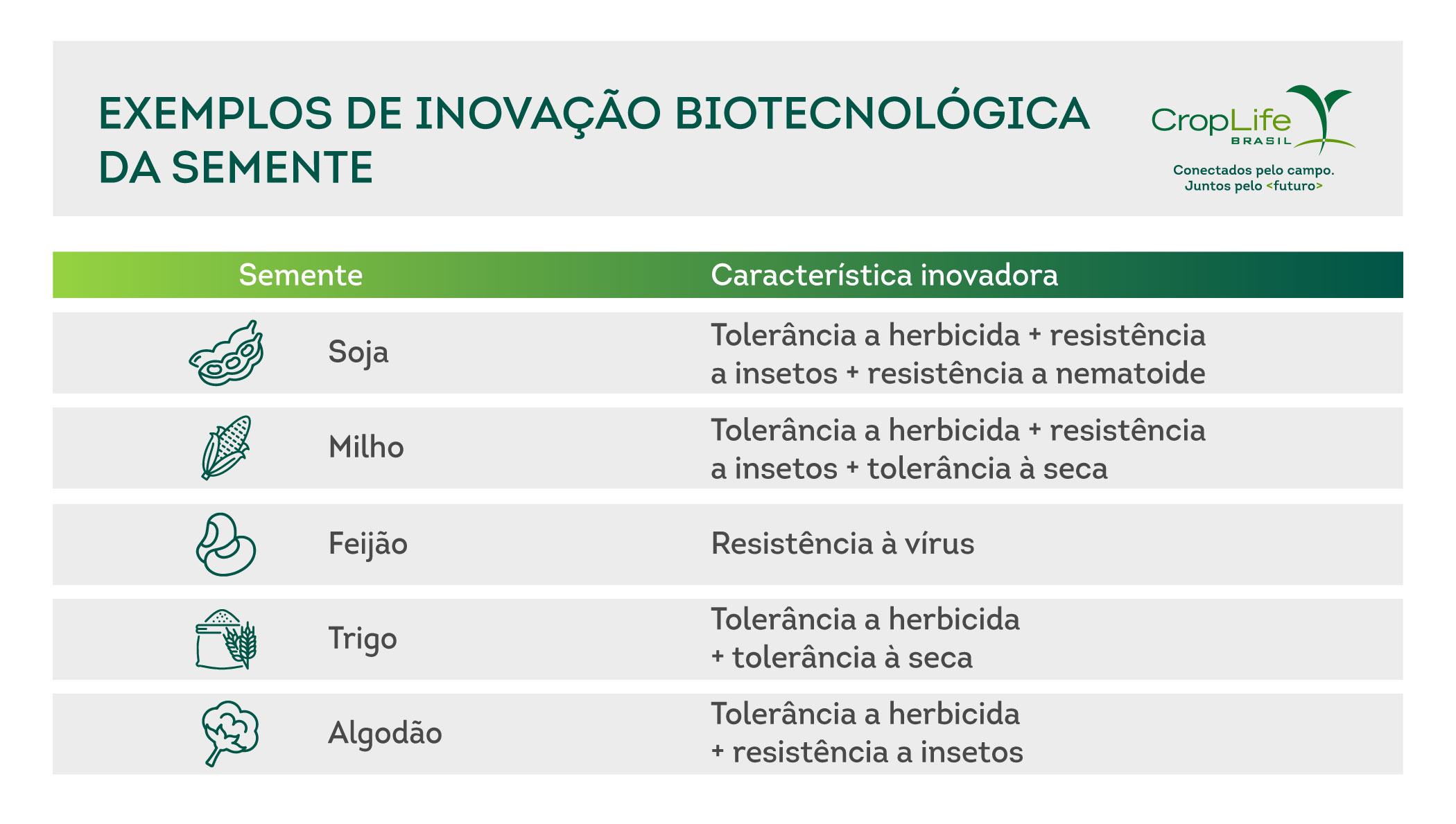 EXEMPLOS DE INOVAÇÃO BIOTECNOLÓGICA DA SEMENTE

CropLife BRASIL
Conectados pelo campo. Juntos pelo <futuro>

| Semente | Característica inovadora |
|---|---|
| Soja | Tolerância a herbicida + resistência a insetos + resistência a nematoide |
| Milho | Tolerância a herbicida + resistência a insetos + tolerância à seca |
| Feijão | Resistência à vírus |
| Trigo | Tolerância a herbicida + tolerância à seca |
| Algodão | Tolerância a herbicida + resistência a insetos |